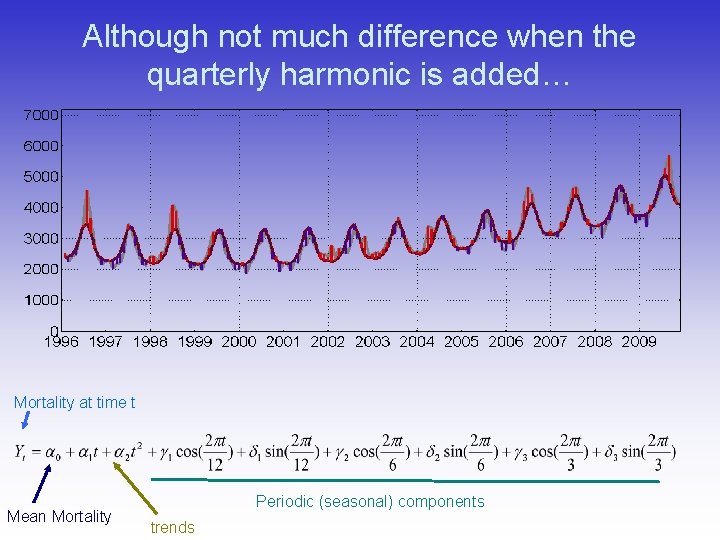 Although not much difference when the quarterly harmonic is added…

7000
6000
5000
4000
3000
2000
1000
0
1996 1997 1998 1999 2000 2001 2002 2003 2004 2005 2006 2007 2008 2009

Mortality at time t

$Y_t = \alpha_0 + \alpha_1 t + \alpha_2 t^2 + \gamma_1 \cos(\frac{2\pi t}{12}) + \delta_1 \sin(\frac{2\pi t}{12}) + \gamma_2 \cos(\frac{2\pi t}{6}) + \delta_2 \sin(\frac{2\pi t}{6}) + \gamma_3 \cos(\frac{2\pi t}{3}) + \delta_3 \sin(\frac{2\pi t}{3})$

Mean Mortality

trends

Periodic (seasonal) components